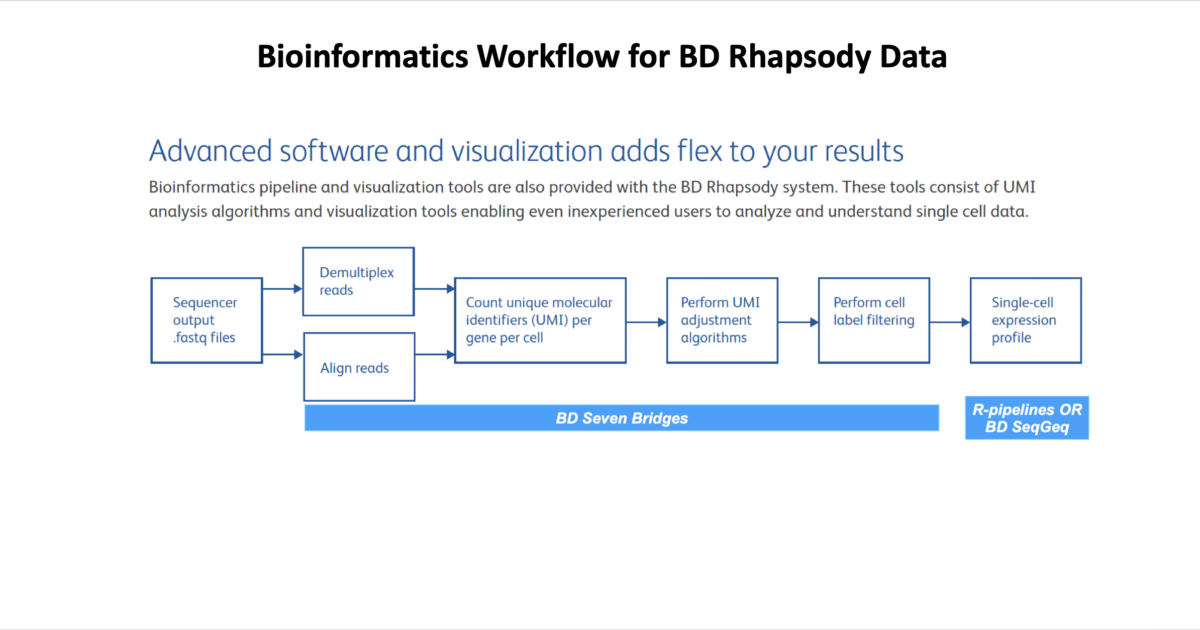 Bioinformatics Workflow for BD Rhapsody Data

Advanced software and visualization adds flex to your results

Bioinformatics pipeline and visualization tools are also provided with the BD Rhapsody system. These tools consist of UMI analysis algorithms and visualization tools enabling even inexperienced users to analyze and understand single cell data.

Sequencer output .fastq files

Demultiplex reads

Align reads

Count unique molecular identifiers (UMI) per gene per cell

Perform UMI adjustment algorithms

Perform cell label filtering

Single-cell expression profile

BD Seven Bridges

R-pipelines OR BD SeqGeq